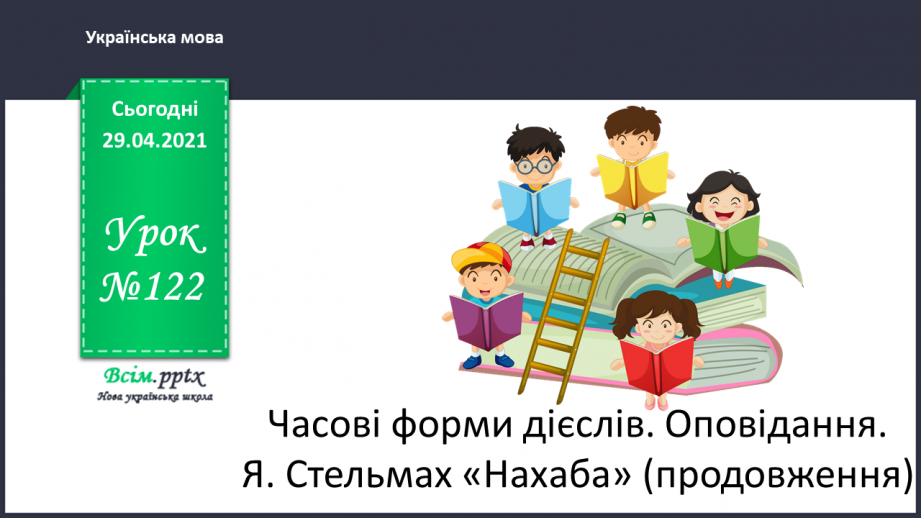 Українська мова

Сьогодні 29.04.2021

Урок №122

Всім.pptx
Нова українська школа

Часові форми дієслів. Оповідання. Я. Стельмах «Нахаба» (продовження)